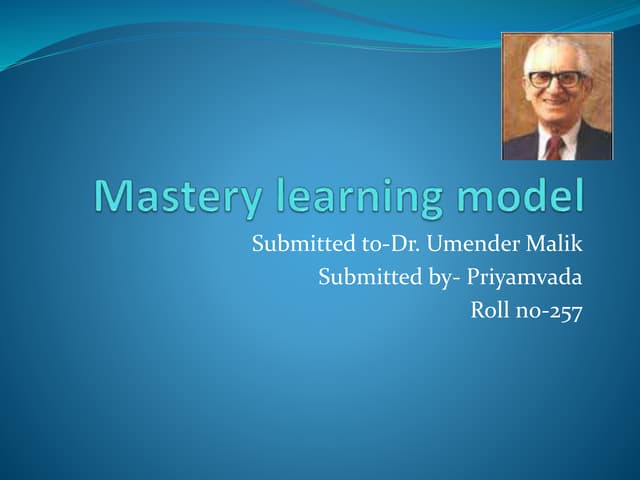 Mastery learning model

Submitted to-Dr. Umender Malik
Submitted by- Priyamvada
Roll no-257